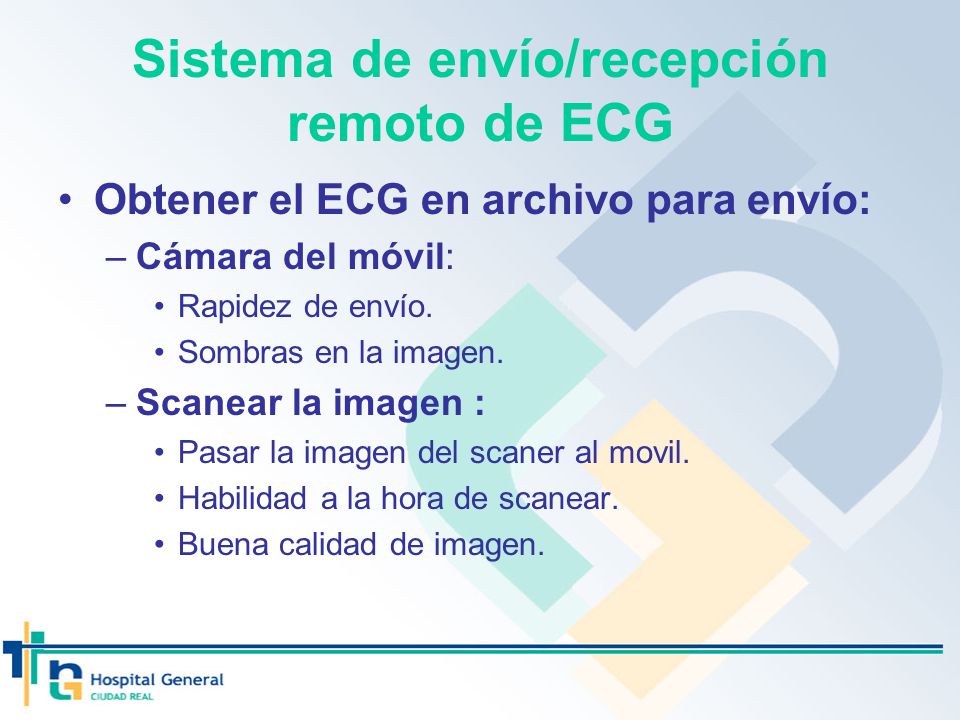 Sistema de envío/recepción remoto de ECG

• Obtener el ECG en archivo para envío:
– Cámara del móvil:
• Rapidez de envío.
• Sombras en la imagen.
– Scanear la imagen :
• Pasar la imagen del scaner al movil.
• Habilidad a la hora de scanear.
• Buena calidad de imagen.

Hospital General
CIUDAD REAL